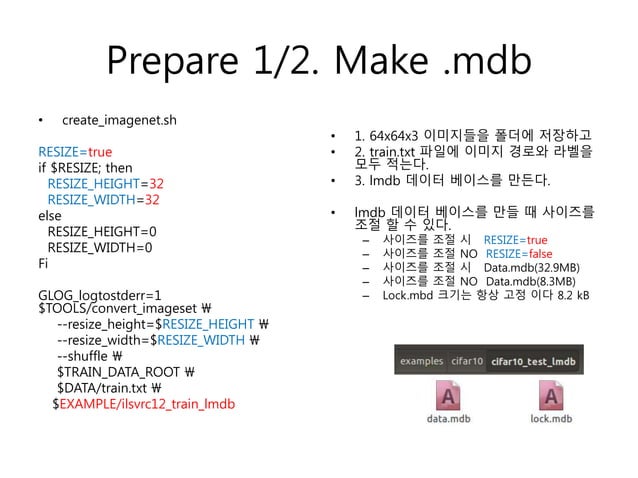 Prepare 1/2. Make .mdb

• create_imagenet.sh

RESIZE=true
if $RESIZE; then
RESIZE_HEIGHT=32
RESIZE_WIDTH=32
else
RESIZE_HEIGHT=0
RESIZE_WIDTH=0
Fi

GLOG_logtostderr=1
$TOOLS/convert_imageset ₩
--resize_height=$RESIZE_HEIGHT ₩
--resize_width=$RESIZE_WIDTH ₩
--shuffle ₩
$TRAIN_DATA_ROOT ₩
$DATA/train.txt ₩
$EXAMPLE/ilsvrc12_train_lmdb

• 1. 64x64x3 이미지들을 폴더에 저장하고
• 2. train.txt 파일에 이미지 경로와 라벨을 모두 적는다.
• 3. lmdb 데이터 베이스를 만든다.

• lmdb 데이터 베이스를 만들 때 사이즈를 조절 할 수 있다.
– 사이즈를 조절 시 RESIZE=true
– 사이즈를 조절 NO RESIZE=false
– 사이즈를 조절 시 Data.mdb(32.9MB)
– 사이즈를 조절 NO Data.mdb(8.3MB)
– Lock.mbd 크기는 항상 고정 이다 8.2 kB

examples cifar10 cifar10_test_lmdb
data.mdb
lock.mdb